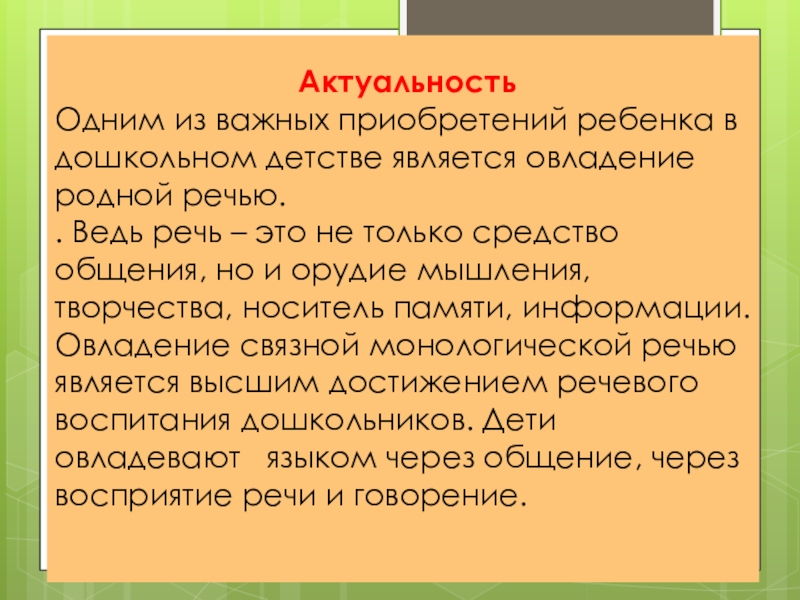 Актуальность
Одним из важных приобретений ребенка в дошкольном детстве является овладение родной речью.
. Ведь речь – это не только средство общения, но и орудие мышления, творчества, носитель памяти, информации. Овладение связной монологической речью является высшим достижением речевого воспитания дошкольников. Дети овладевают языком через общение, через восприятие речи и говорение.